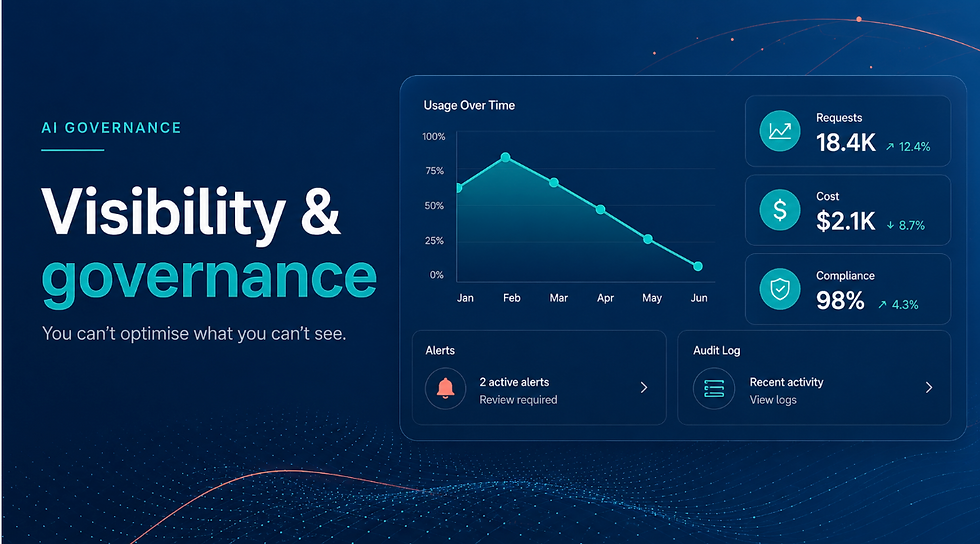 AI GOVERNANCE

Visibility & governance

You can't optimise what you can't see.

Usage Over Time

100%
75%
50%
25%
0%

Jan Feb Mar Apr May Jun

Requests
18.4K ↗ 12.4%

Cost
$2.1K ↓ 8.7%

Compliance
98% ↗ 4.3%

Alerts
2 active alerts
Review required

Audit Log
Recent activity
View logs